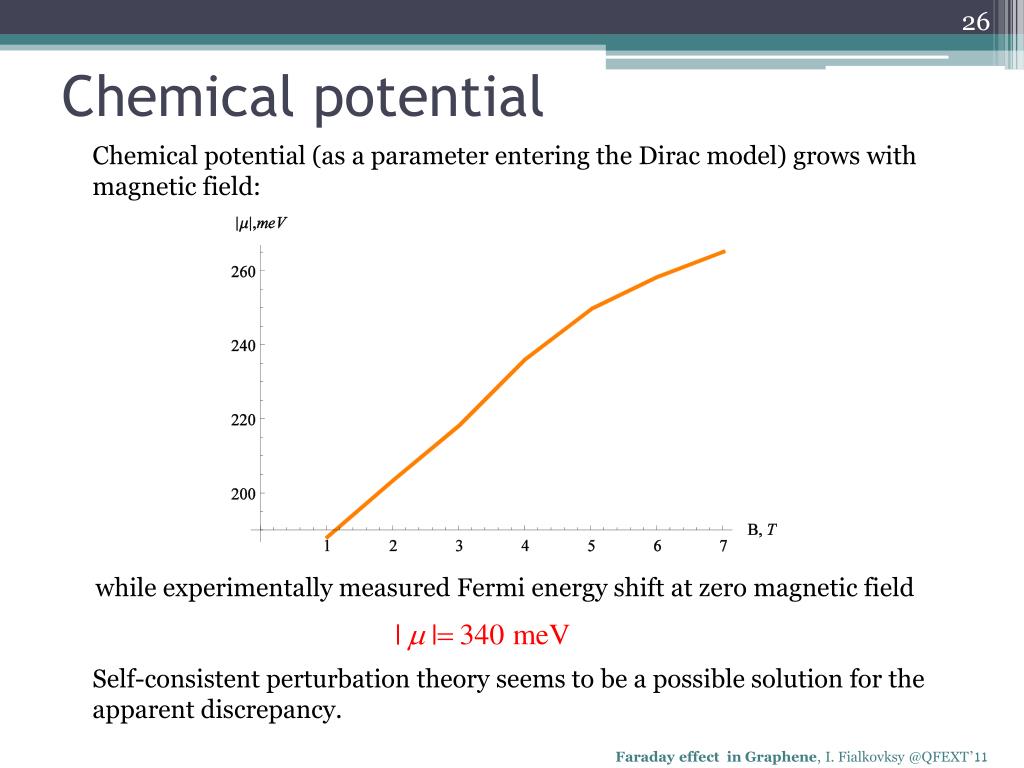 26

Chemical potential

Chemical potential (as a parameter entering the Dirac model) grows with magnetic field:

$|\mu|, meV$

260

240

220

200

1 2 3 4 5 6 7

B, $T$

while experimentally measured Fermi energy shift at zero magnetic field

$|\mu| = 340$ meV

Self-consistent perturbation theory seems to be a possible solution for the apparent discrepancy.

Faraday effect in Graphene, I. Fialkovksy @QFEXT'11